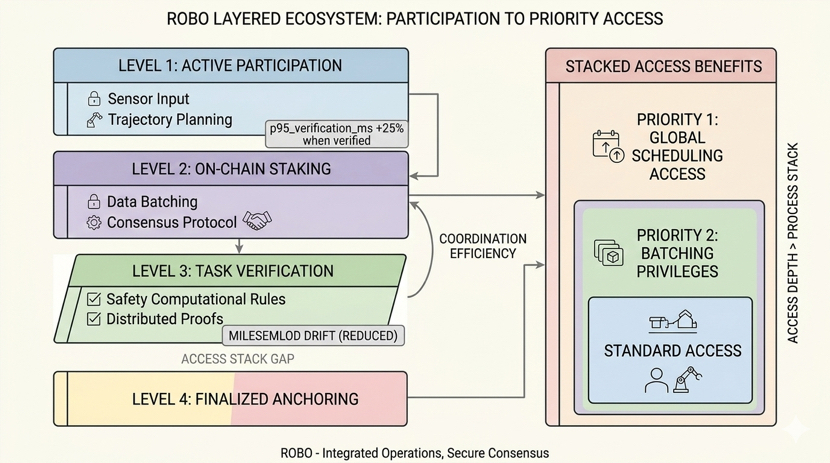 ROBO LAYERED ECOSYSTEM: PARTICIPATION TO PRIORITY ACCESS

LEVEL 1: ACTIVE PARTICIPATION
Sensor Input
Trajectory Planning
p95_verification_ms +25% when verified

LEVEL 2: ON-CHAIN STAKING
Data Batching
Consensus Protocol

LEVEL 3: TASK VERIFICATION
Safety Computational Rules
Distributed Proofs
MILESEMLOD DRIFT (REDUCED)

ACCESS STACK GAP

LEVEL 4: FINALIZED ANCHORING

COORDINATION EFFICIENCY

STACKED ACCESS BENEFITS
PRIORITY 1: GLOBAL SCHEDULING ACCESS
PRIORITY 2: BATCHING PRIVILEGES
STANDARD ACCESS

ACCESS DEPTH > PROCESS STACK

ROBO - Integrated Operations, Secure Consensus